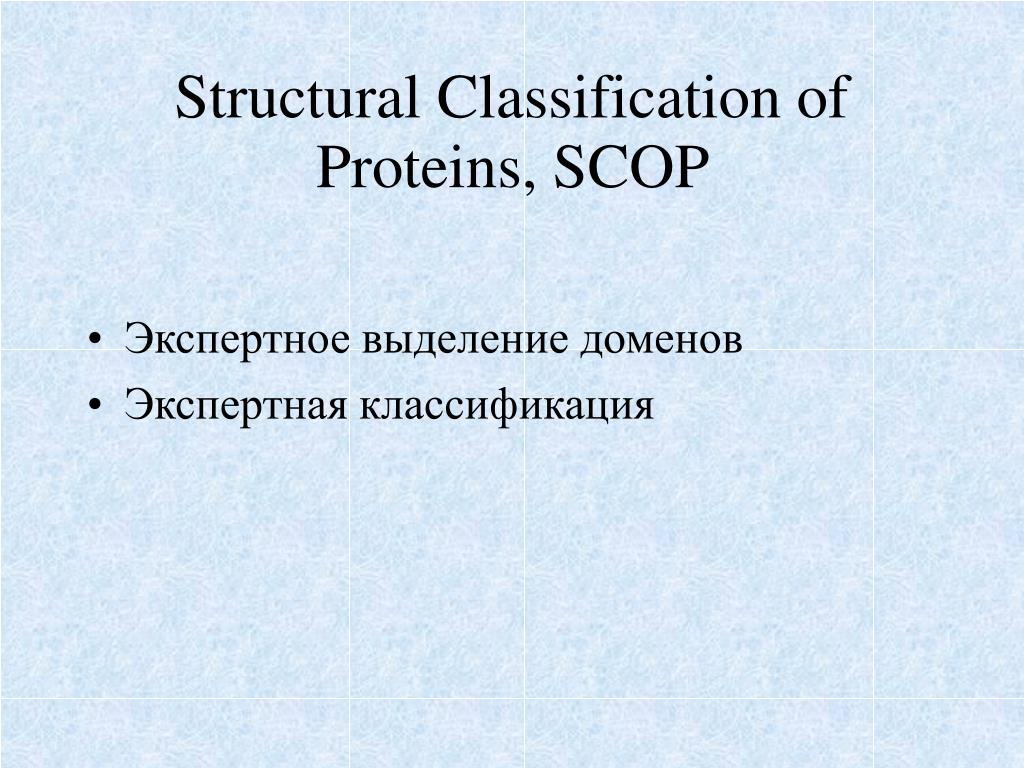 Structural Classification of Proteins, SCOP

• Экспертное выделение доменов
• Экспертная классификация